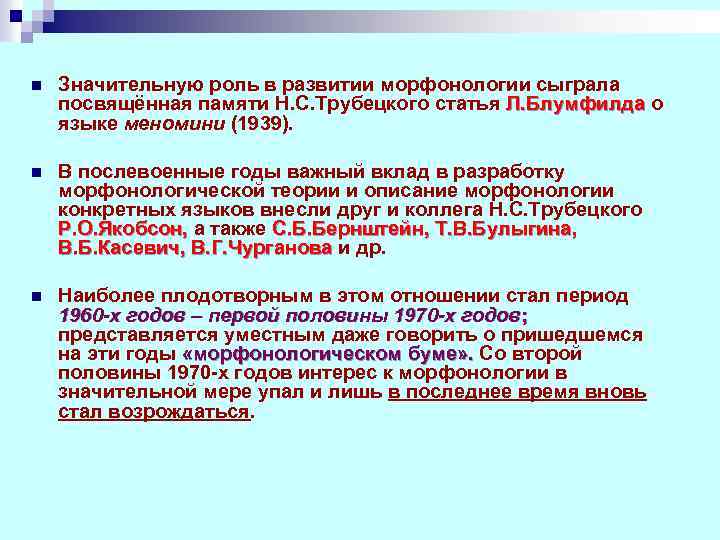 Значительную роль в развитии морфонологии сыграла посвящённая памяти Н.С.Трубецкого статья Л.Блумфилда о языке меномини (1939).

В послевоенные годы важный вклад в разработку морфонологической теории и описание морфонологии конкретных языков внесли друг и коллега Н.С.Трубецкого Р.О.Якобсон, а также С.Б.Бернштейн, Т.В.Булыгина, В.Б.Касевич, В.Г.Чурганова и др.

Наиболее плодотворным в этом отношении стал период 1960-х годов – первой половины 1970-х годов; представляется уместным даже говорить о пришедшемся на эти годы «морфонологическом буме». Со второй половины 1970-х годов интерес к морфонологии в значительной мере упал и лишь в последнее время вновь стал возрождаться.